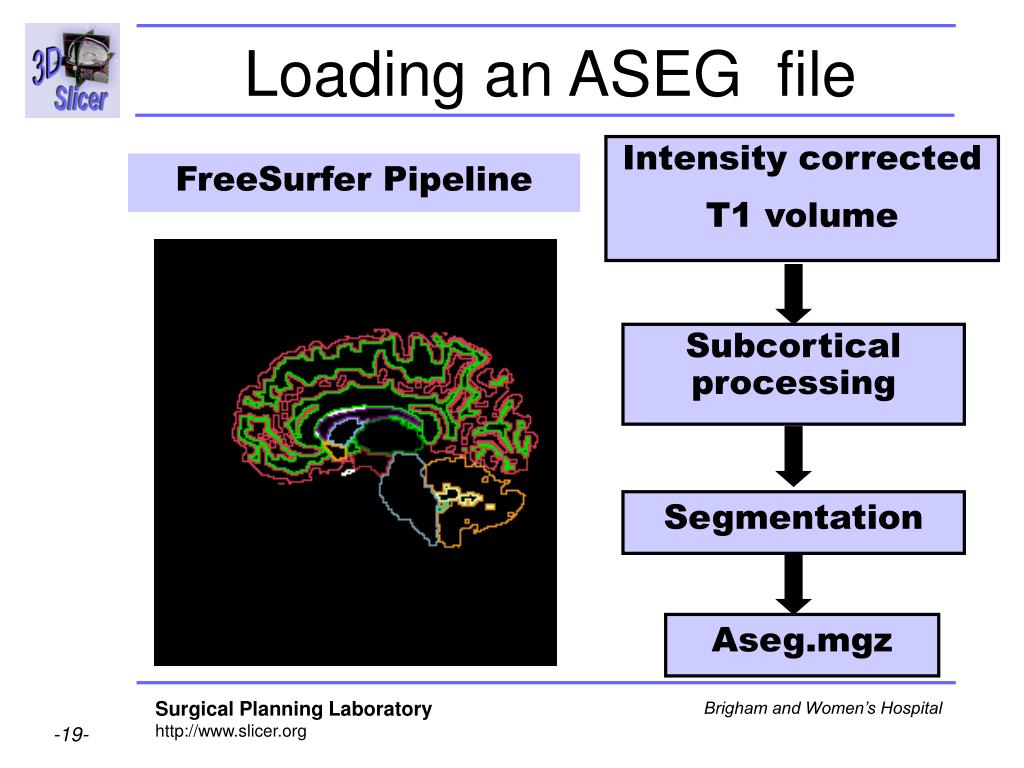 3D Slicer

Loading an ASEG file

FreeSurfer Pipeline

Intensity corrected T1 volume

Subcortical processing

Segmentation

Aseg.mgz

Surgical Planning Laboratory
http://www.slicer.org

Brigham and Women's Hospital

-19-